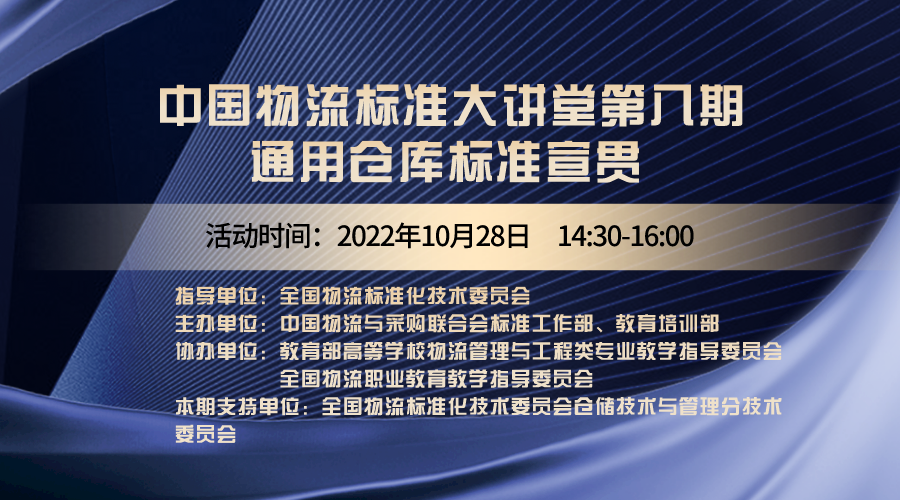 中国物流标准大讲堂第八期
通用仓库标准宣贯

活动时间：2022年10月28日 14:30-16:00

指导单位：全国物流标准化技术委员会
主办单位：中国物流与采购联合会标准工作部、教育培训部
协办单位：教育部高等学校物流管理与工程类专业教学指导委员会
全国物流职业教育教学指导委员会
本期支持单位：全国物流标准化技术委员会仓储技术与管理分技术委员会